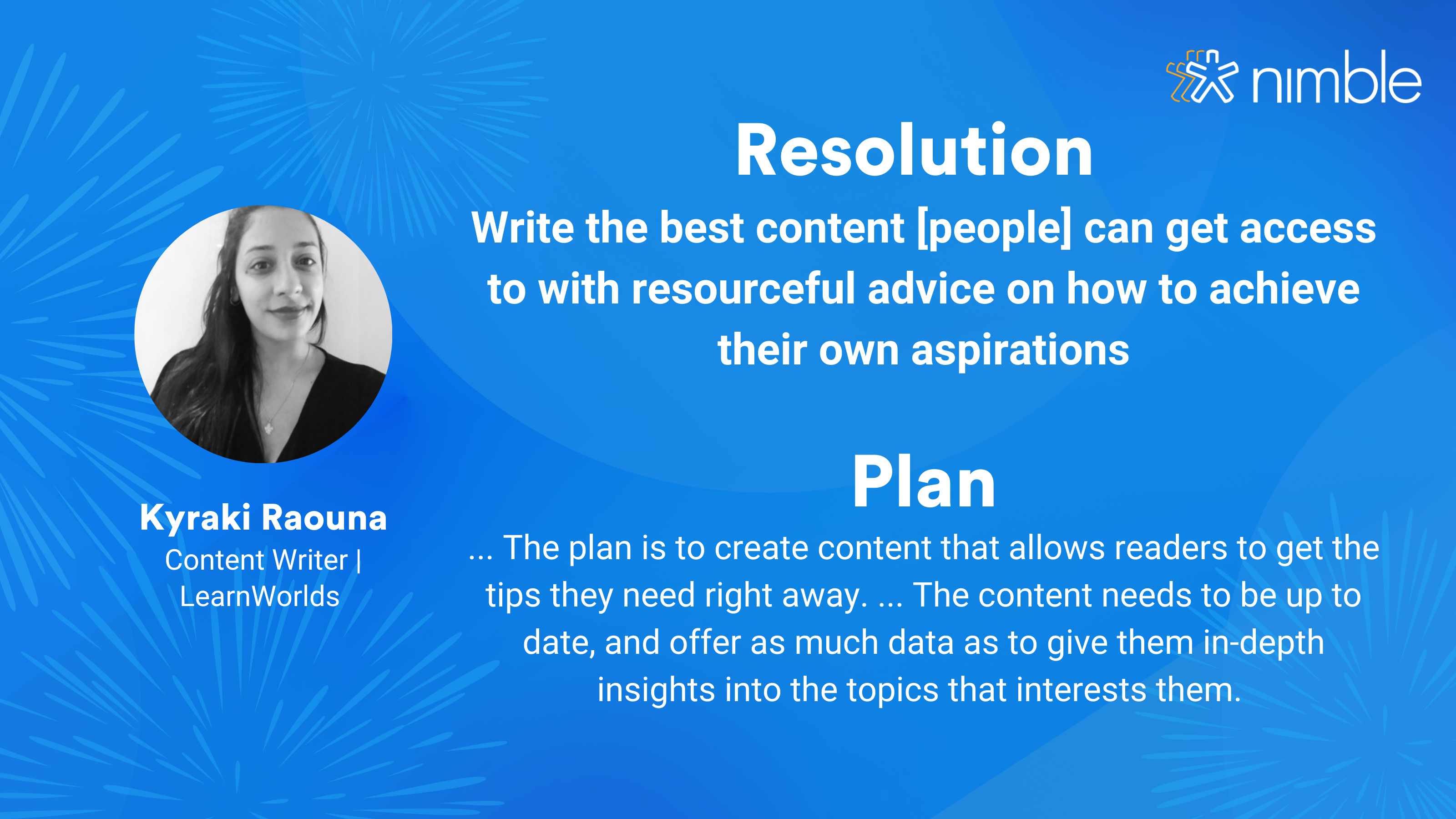 nimble

Resolution

Write the best content [people] can get access to with resourceful advice on how to achieve their own aspirations

Kyraki Raouna
Content Writer | LearnWorlds

Plan

... The plan is to create content that allows readers to get the tips they need right away. ... The content needs to be up to date, and offer as much data as to give them in-depth insights into the topics that interests them.